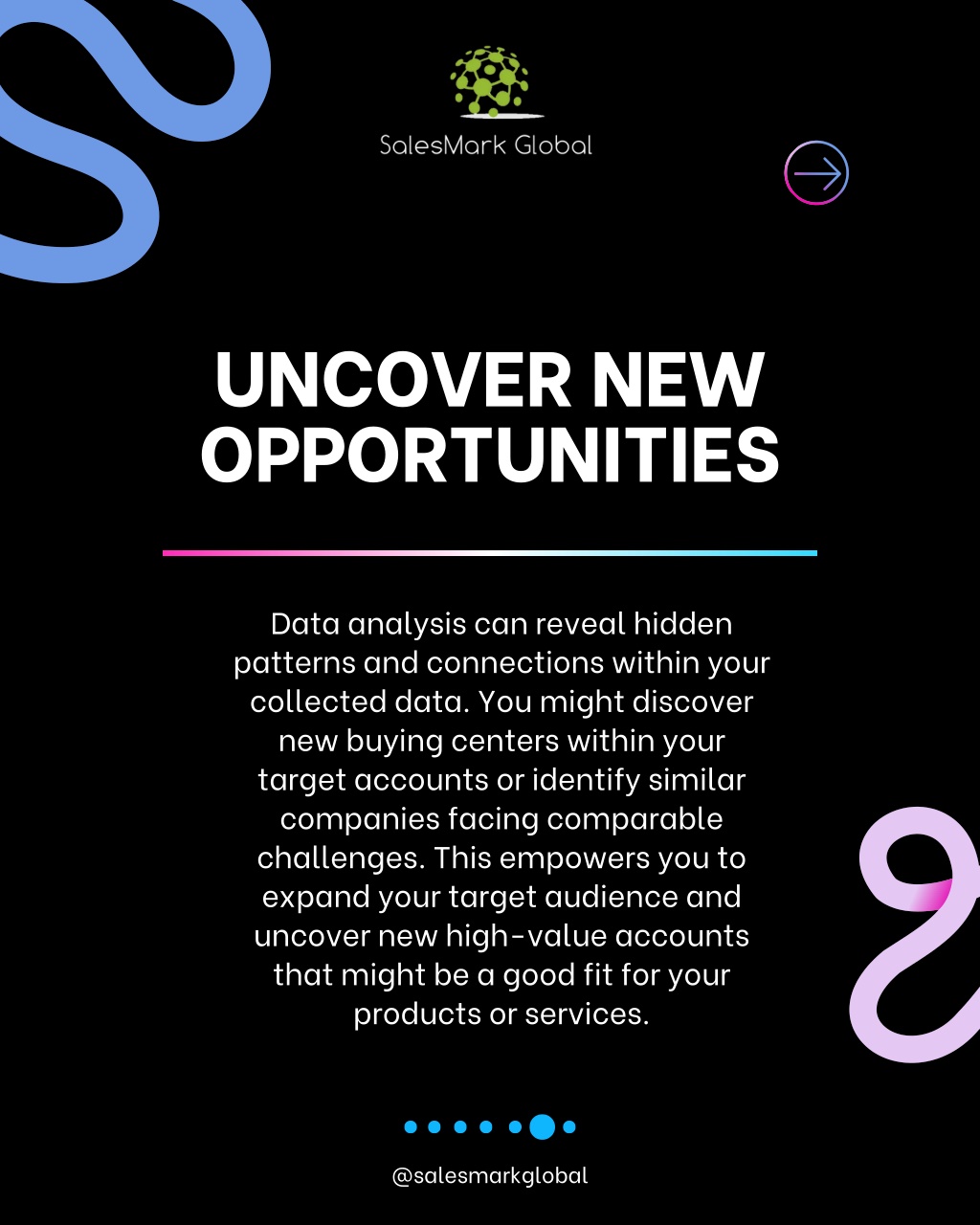 SalesMark Global

UNCOVER NEW OPPORTUNITIES

Data analysis can reveal hidden patterns and connections within your collected data. You might discover new buying centers within your target accounts or identify similar companies facing comparable challenges. This empowers you to expand your target audience and uncover new high-value accounts that might be a good fit for your products or services.

@salesmarkglobal